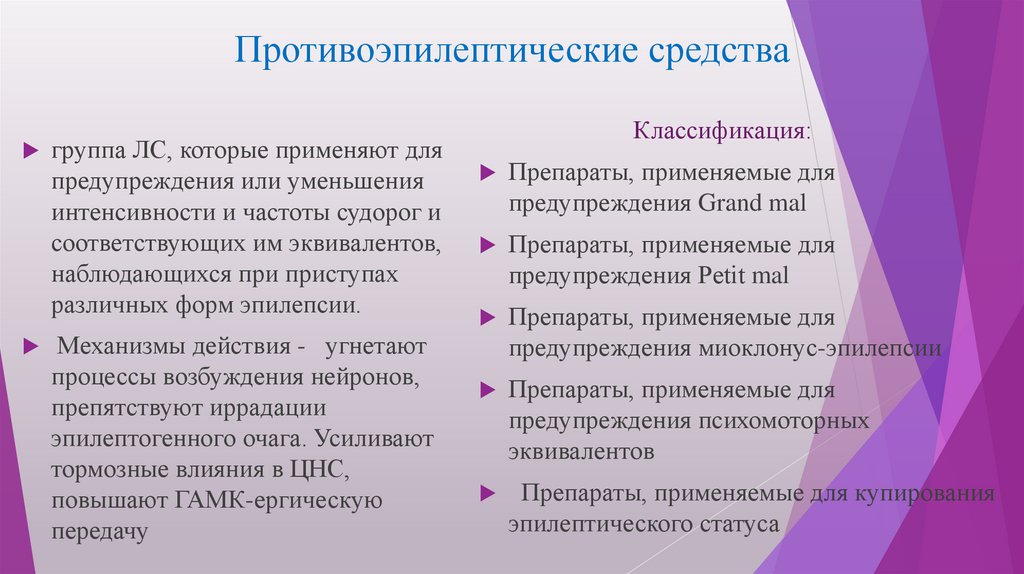 Противоэпилептические средства

группа ЛС, которые применяют для предупреждения или уменьшения интенсивности и частоты судорог и соответствующих им эквивалентов, наблюдающихся при приступах различных форм эпилепсии.

Механизмы действия - угнетают процессы возбуждения нейронов, препятствуют иррадации эпилептогенного очага. Усиливают тормозные влияния в ЦНС, повышают ГАМК-ергическую передачу

Классификация:

Препараты, применяемые для предупреждения Grand mal

Препараты, применяемые для предупреждения Petit mal

Препараты, применяемые для предупреждения миоклонус-эпилепсии

Препараты, применяемые для предупреждения психомоторных эквивалентов

Препараты, применяемые для купирования эпилептического статуса